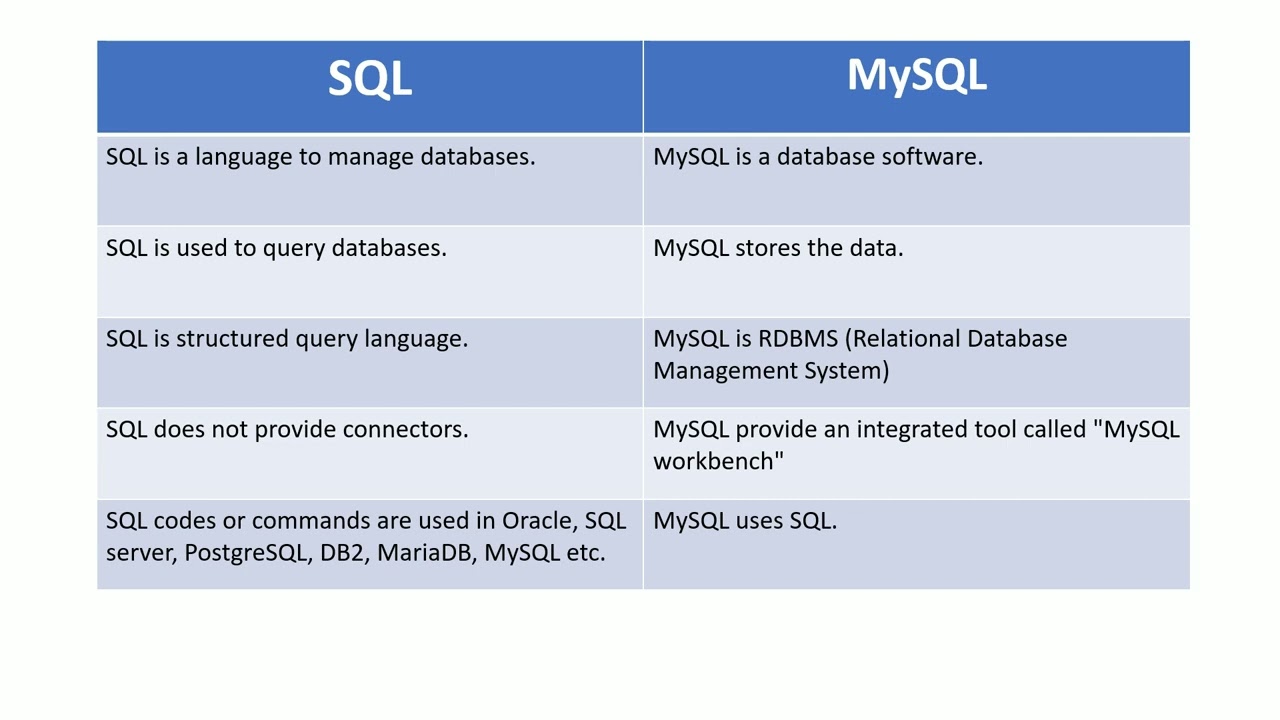 | SQL | MySQL |
|---|---|
| SQL is a language to manage databases. | MySQL is a database software. |
| SQL is used to query databases. | MySQL stores the data. |
| SQL is structured query language. | MySQL is RDBMS (Relational Database Management System) |
| SQL does not provide connectors. | MySQL provide an integrated tool called "MySQL workbench" |
| SQL codes or commands are used in Oracle, SQL server, PostgreSQL, DB2, MariaDB, MySQL etc. | MySQL uses SQL. |